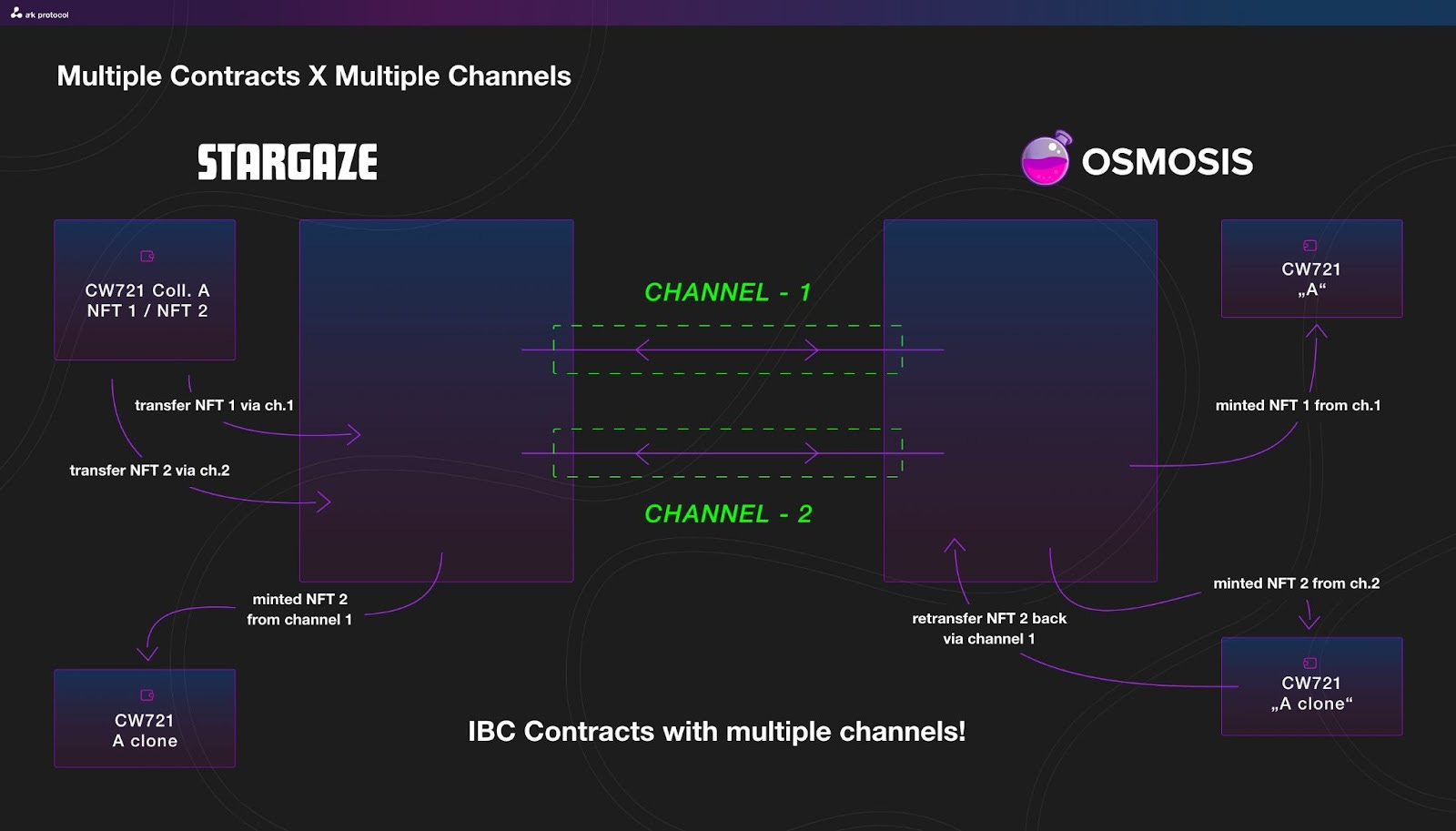 ark protocol

Multiple Contracts X Multiple Channels

STARGAZE

OSMOSIS

CW721 Coll. A
NFT 1 / NFT 2

CHANNEL - 1

CW721
„A“

transfer NFT 1 via ch.1

minted NFT 1 from ch.1

transfer NFT 2 via ch.2

CHANNEL - 2

minted NFT 2
from channel 1

minted NFT 2 from ch.2

retransfer NFT 2 back
via channel 1

CW721
A clone

IBC Contracts with multiple channels!

CW721
„A clone“